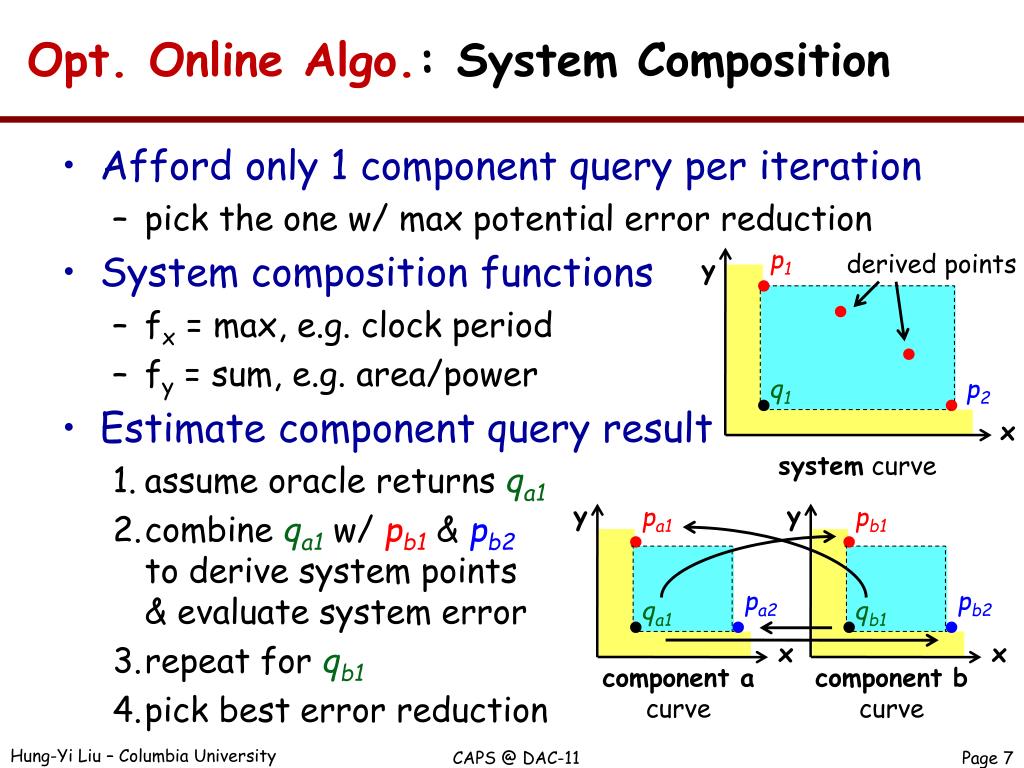 Opt. Online Algo.: System Composition

• Afford only 1 component query per iteration
  – pick the one w/ max potential error reduction
• System composition functions
  – $f_x$ = max, e.g. clock period
  – $f_y$ = sum, e.g. area/power
• Estimate component query result
  1. assume oracle returns $q_{a1}$
  2. combine $q_{a1}$ w/ $p_{b1}$ & $p_{b2}$ to derive system points & evaluate system error
  3. repeat for $q_{b1}$
  4. pick best error reduction

y
$p_1$
derived points
$q_1$
$p_2$
x
system curve

y
$p_{a1}$
$q_{a1}$
$p_{a2}$
x
component a curve

y
$p_{b1}$
$q_{b1}$
$p_{b2}$
x
component b curve

Hung-Yi Liu – Columbia University
CAPS @ DAC-11
Page 7